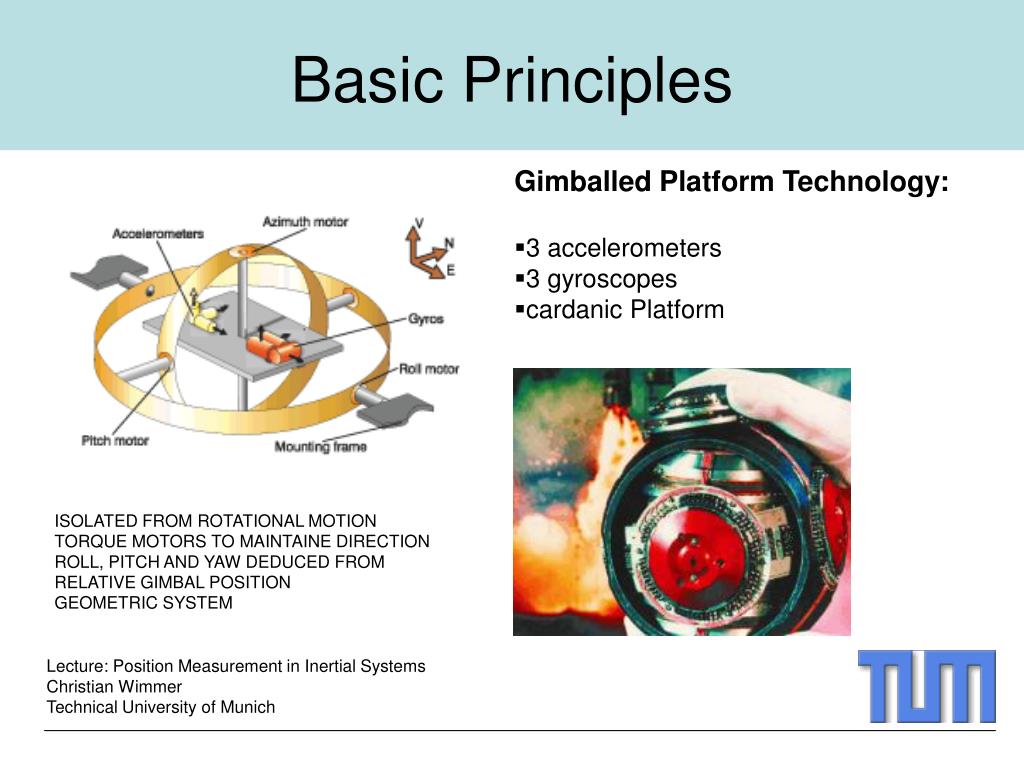 Basic Principles

Accelerometers
Azimuth motor
V
N
E
Gyros
Roll motor
Pitch motor
Mounting frame

Gimballed Platform Technology:

▪3 accelerometers
▪3 gyroscopes
▪cardanic Platform

ISOLATED FROM ROTATIONAL MOTION
TORQUE MOTORS TO MAINTAINE DIRECTION
ROLL, PITCH AND YAW DEDUCED FROM RELATIVE GIMBAL POSITION
GEOMETRIC SYSTEM

Lecture: Position Measurement in Inertial Systems
Christian Wimmer
Technical University of Munich

TUM